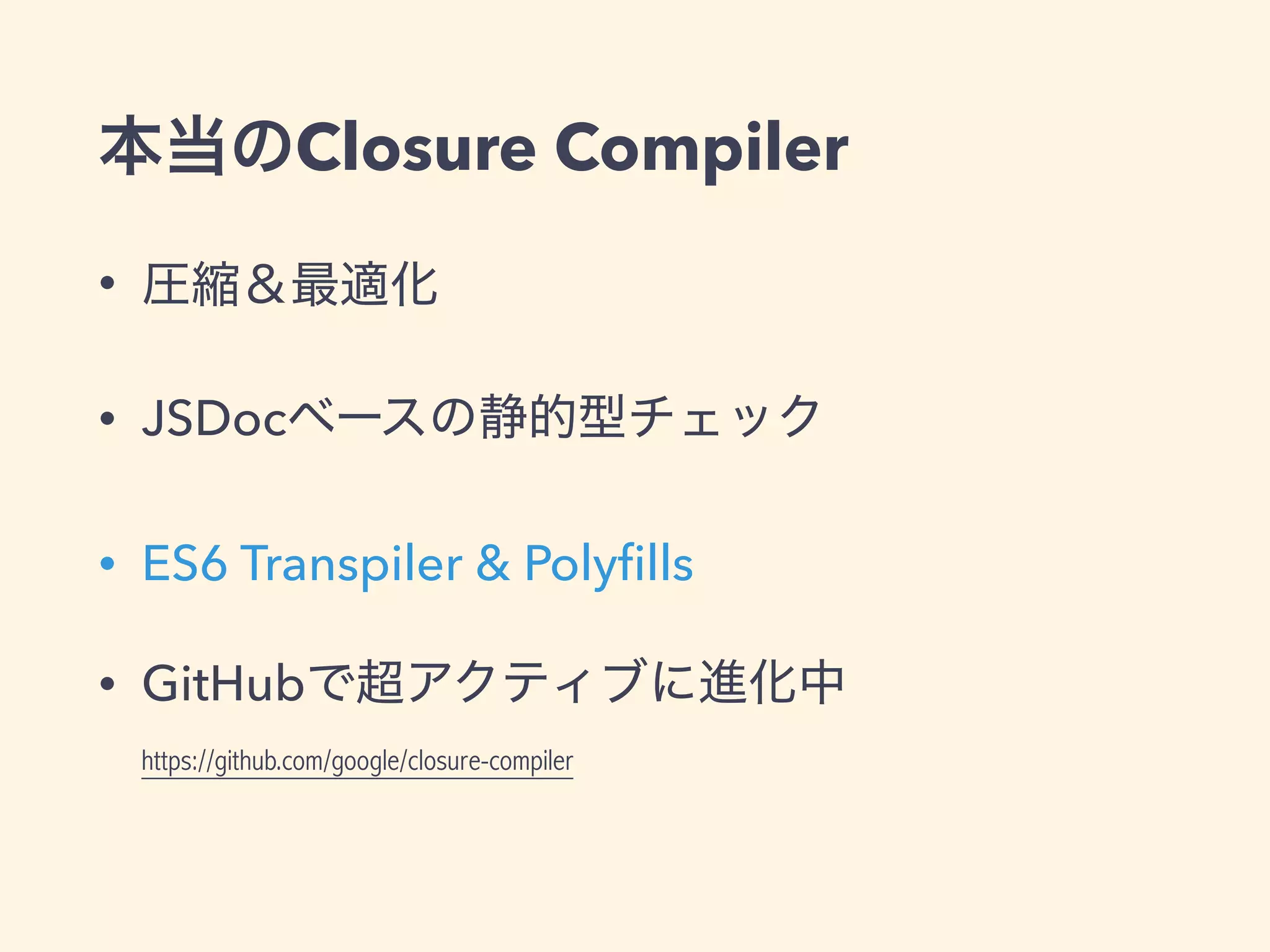 本当のClosure Compiler

• 圧縮＆最適化

• JSDocベースの静的型チェック

• ES6 Transpiler & Polyfills

• GitHubで超アクティブに進化中

https://github.com/google/closure-compiler